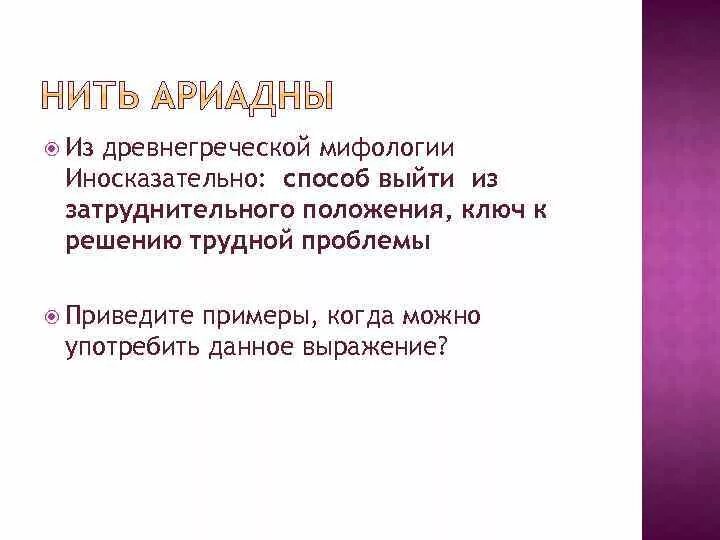 НИТЬ АРИАДНЫ

Из древнегреческой мифологии Иносказательно: способ выйти из затруднительного положения, ключ к решению трудной проблемы

Приведите примеры, когда можно употребить данное выражение?